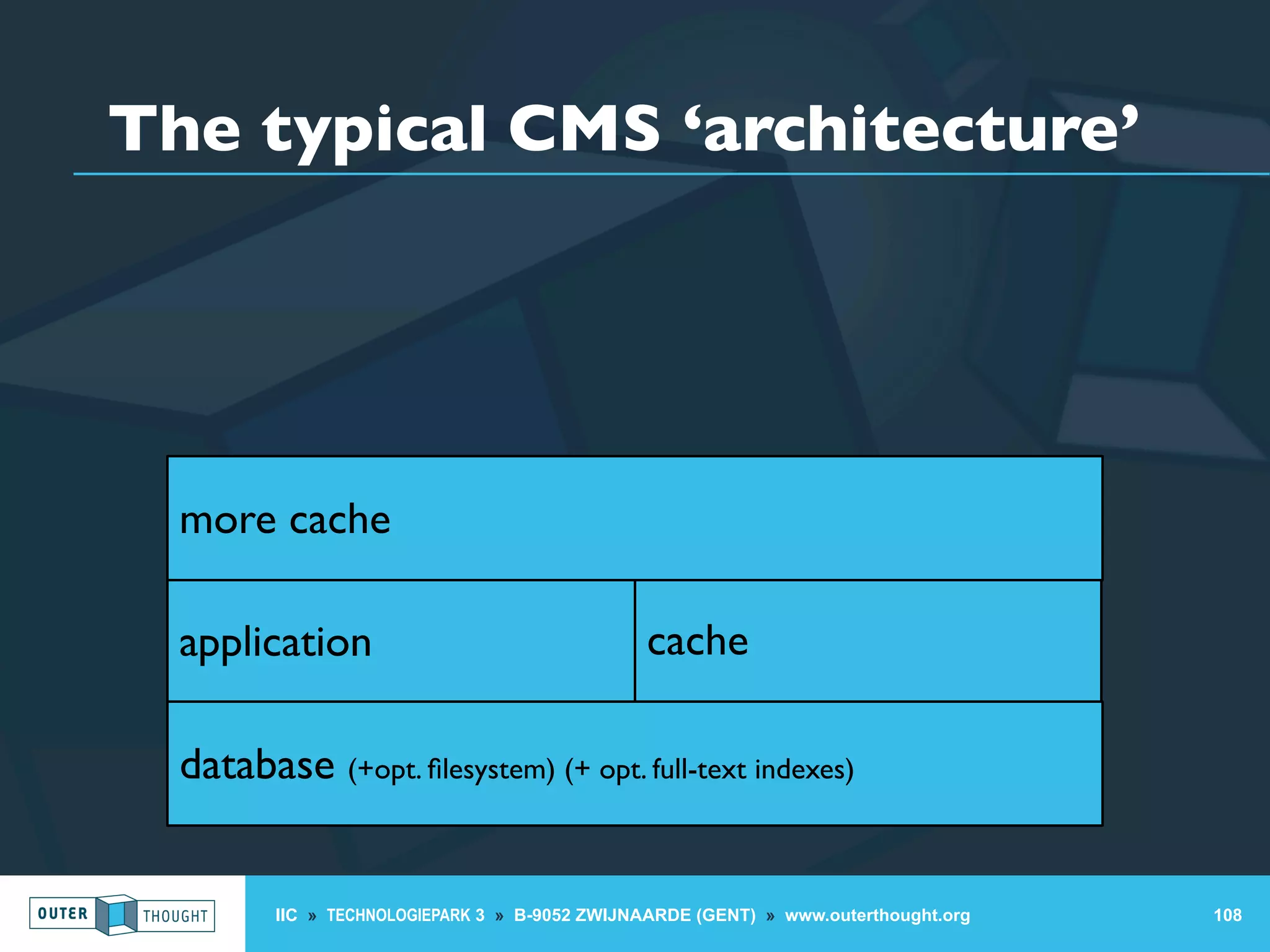 The typical CMS ‘architecture’

more cache

application

cache

database (+opt. filesystem) (+ opt. full-text indexes)

OUTER THOUGHT

IIC » TECHNOLOGIEPARK 3 » B-9052 ZWIJNAARDE (GENT) » www.outerthought.org

108